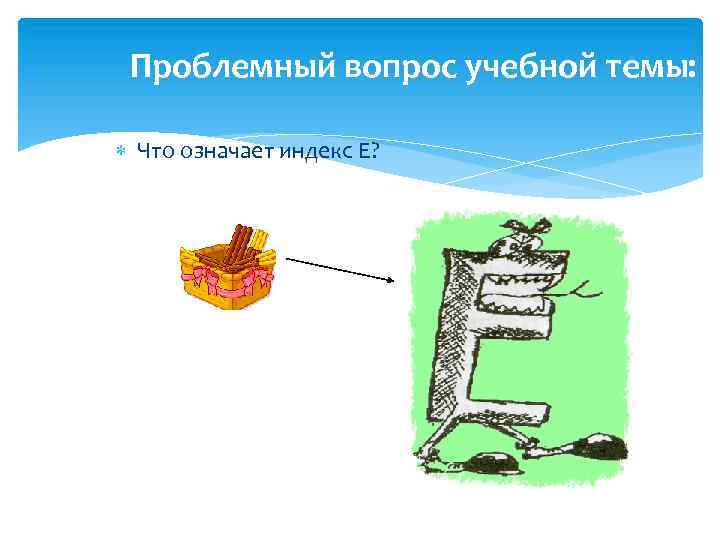 Проблемный вопрос учебной темы:

Что означает индекс Е?